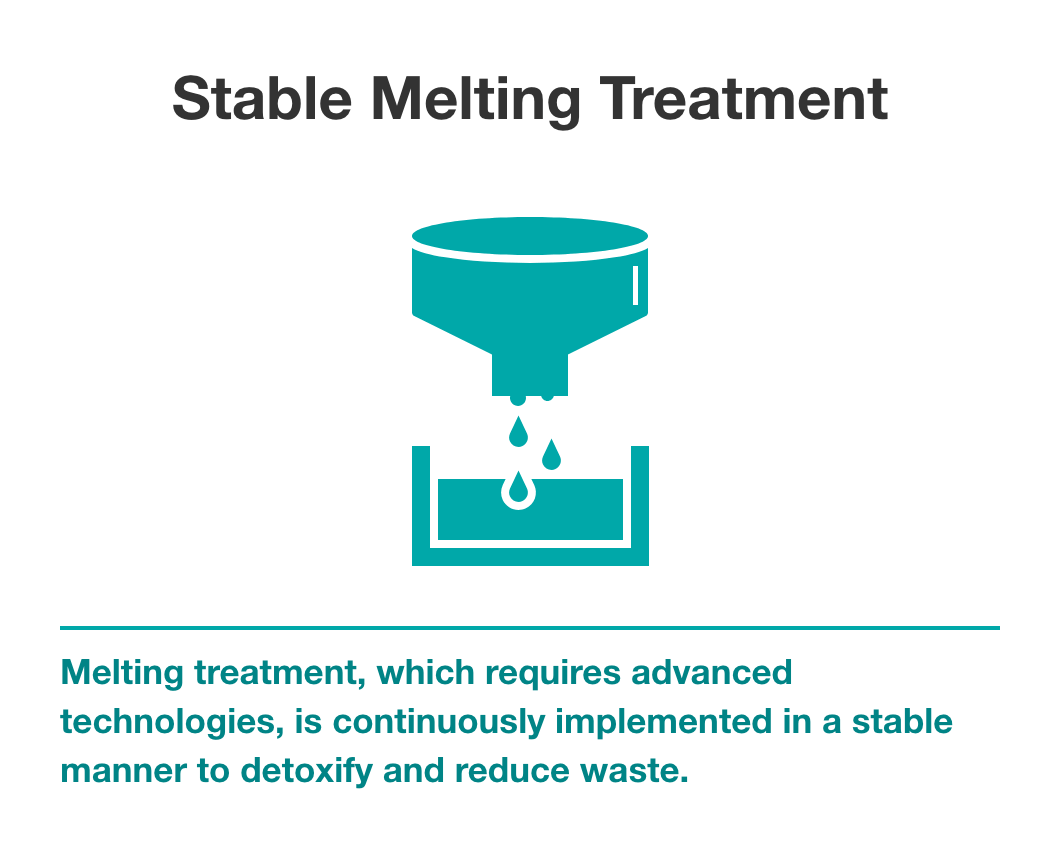 Stable Melting Treatment

Melting treatment, which requires advanced technologies, is continuously implemented in a stable manner to detoxify and reduce waste.